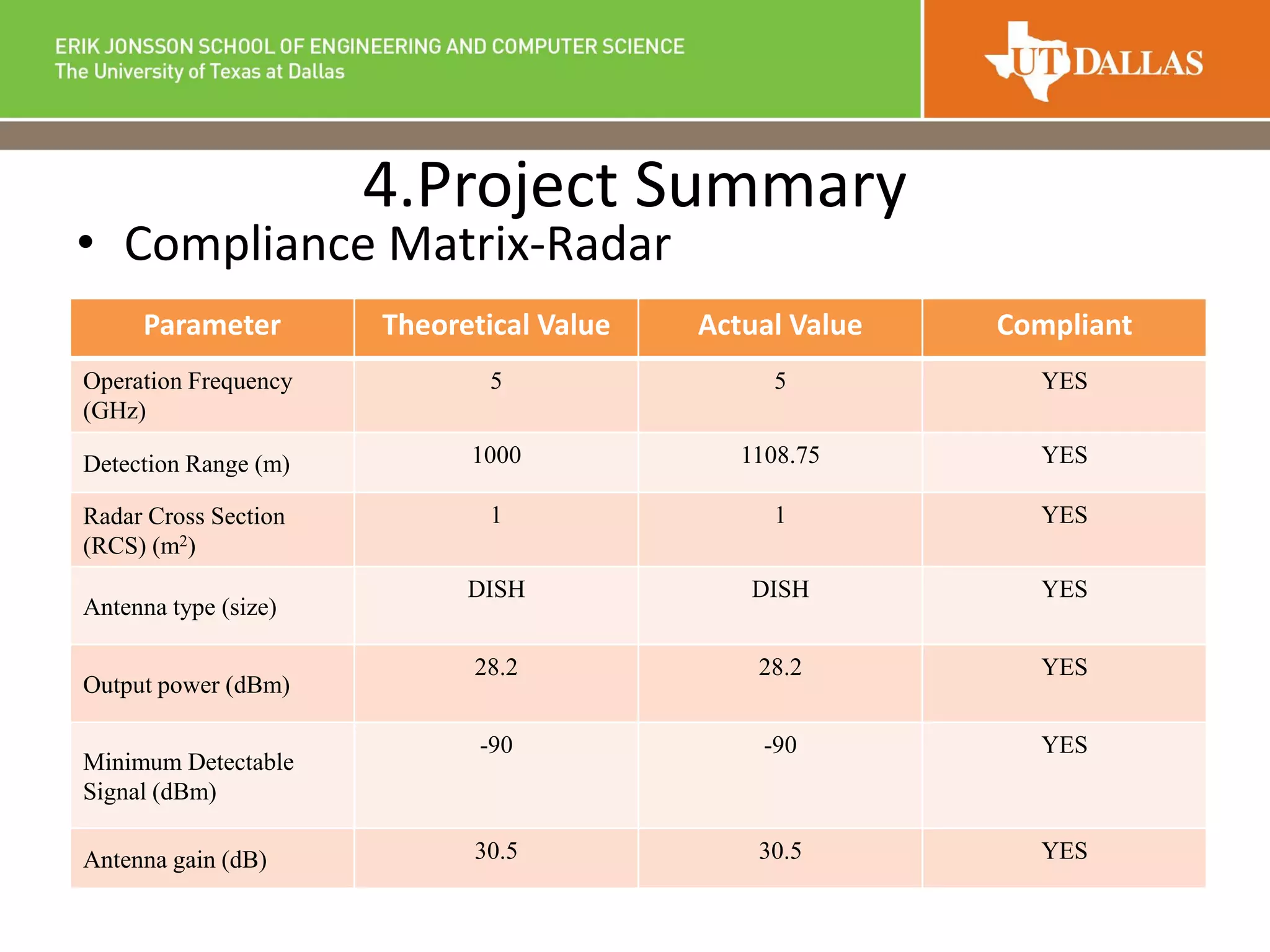 ERIK JONSSON SCHOOL OF ENGINEERING AND COMPUTER SCIENCE
The University of Texas at Dallas

UT DALLAS

4.Project Summary

• Compliance Matrix-Radar

| Parameter | Theoretical Value | Actual Value | Compliant |
|---|---|---|---|
| Operation Frequency (GHz) | 5 | 5 | YES |
| Detection Range (m) | 1000 | 1108.75 | YES |
| Radar Cross Section (RCS) ($m^2$) | 1 | 1 | YES |
| Antenna type (size) | DISH | DISH | YES |
| Output power (dBm) | 28.2 | 28.2 | YES |
| Minimum Detectable Signal (dBm) | -90 | -90 | YES |
| Antenna gain (dB) | 30.5 | 30.5 | YES |